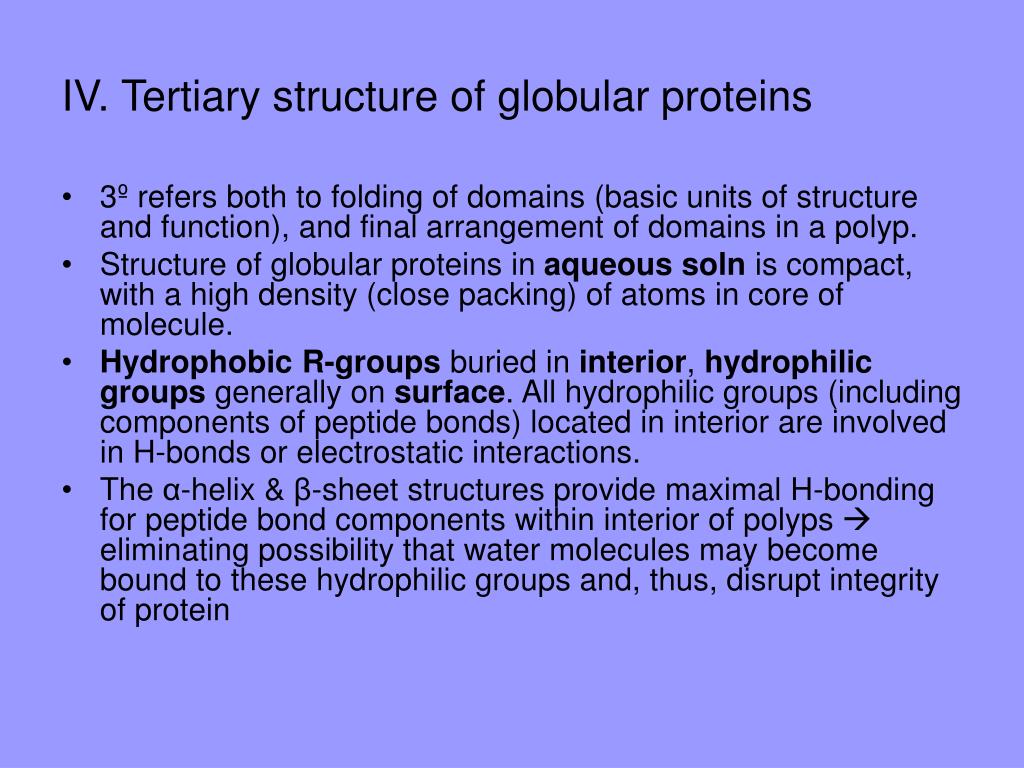 IV. Tertiary structure of globular proteins

• 3º refers both to folding of domains (basic units of structure and function), and final arrangement of domains in a polyp.
• Structure of globular proteins in **aqueous soln** is compact, with a high density (close packing) of atoms in core of molecule.
• **Hydrophobic R-groups** buried in **interior**, **hydrophilic groups** generally on **surface**. All hydrophilic groups (including components of peptide bonds) located in interior are involved in H-bonds or electrostatic interactions.
• The α-helix & β-sheet structures provide maximal H-bonding for peptide bond components within interior of polyps → eliminating possibility that water molecules may become bound to these hydrophilic groups and, thus, disrupt integrity of protein